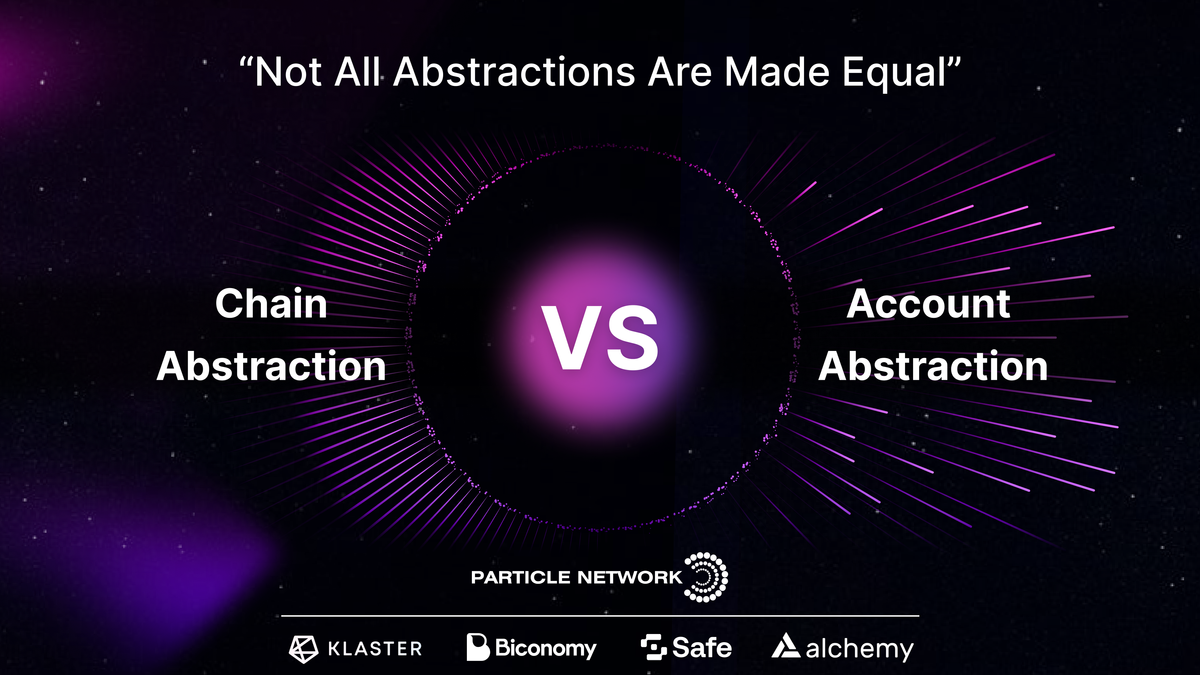 “Not All Abstractions Are Made Equal”

Chain Abstraction

VS

Account Abstraction

PARTICLE NETWORK

KLASTER Biconomy Safe alchemy